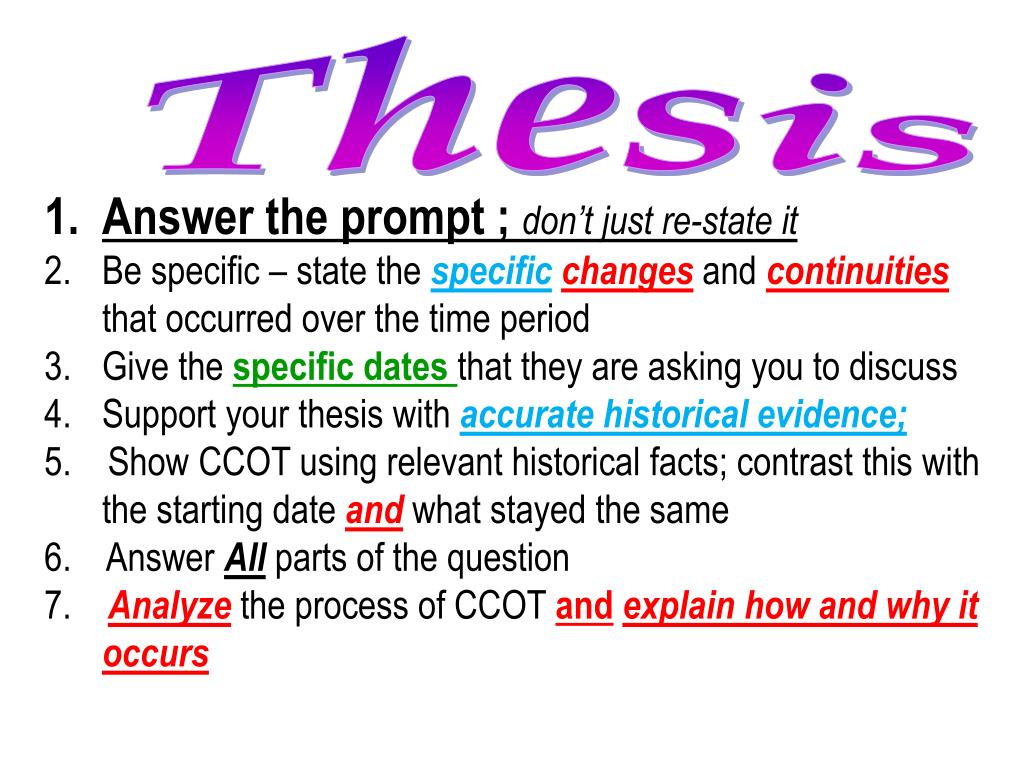 Thesis

1. Answer the prompt ; don't just re-state it
2. Be specific – state the specific changes and continuities that occurred over the time period
3. Give the specific dates that they are asking you to discuss
4. Support your thesis with accurate historical evidence;
5. Show CCOT using relevant historical facts; contrast this with the starting date and what stayed the same
6. Answer All parts of the question
7. Analyze the process of CCOT and explain how and why it occurs